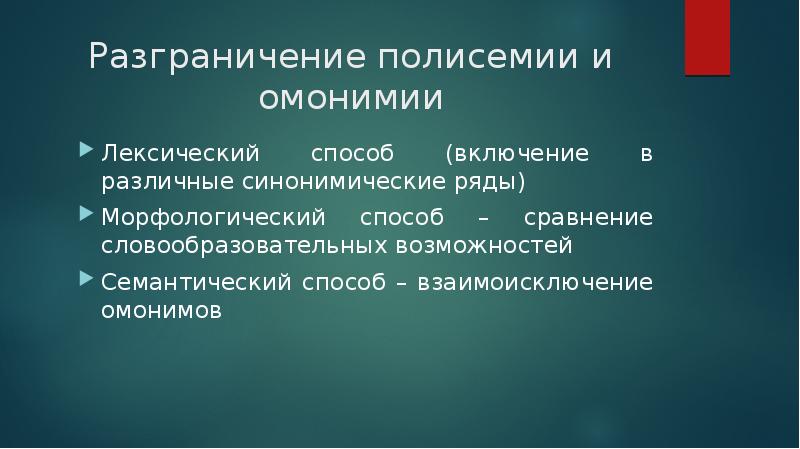 Разграничение полисемии и омонимии

Лексический способ (включение в различные синонимические ряды)

Морфологический способ – сравнение словообразовательных возможностей

Семантический способ – взаимоисключение омонимов